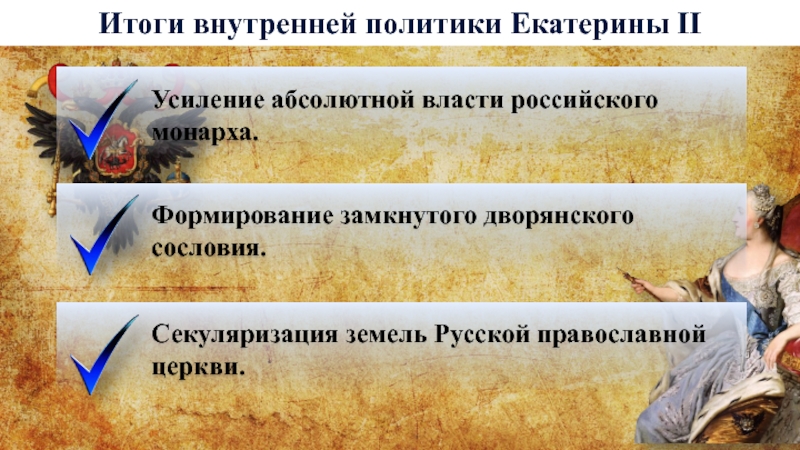 Итоги внутренней политики Екатерины II

Усиление абсолютной власти российского монарха.

Формирование замкнутого дворянского сословия.

Секуляризация земель Русской православной церкви.